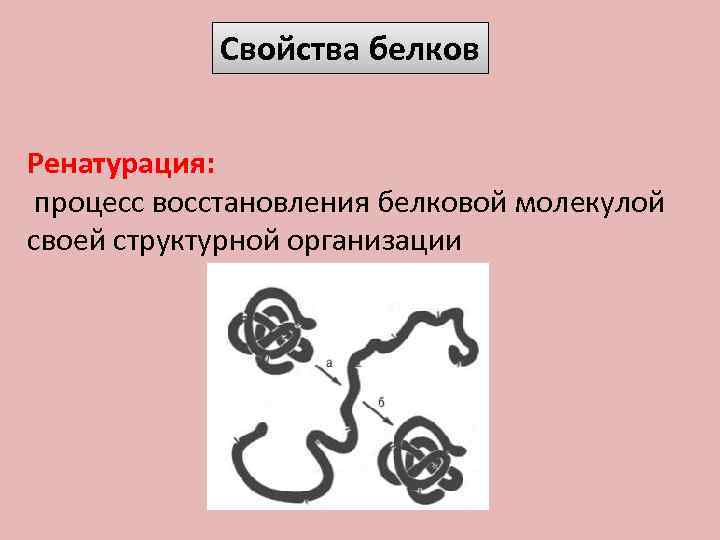 Свойства белков

Ренатурация:
процесс восстановления белковой молекулой своей структурной организации

а

б